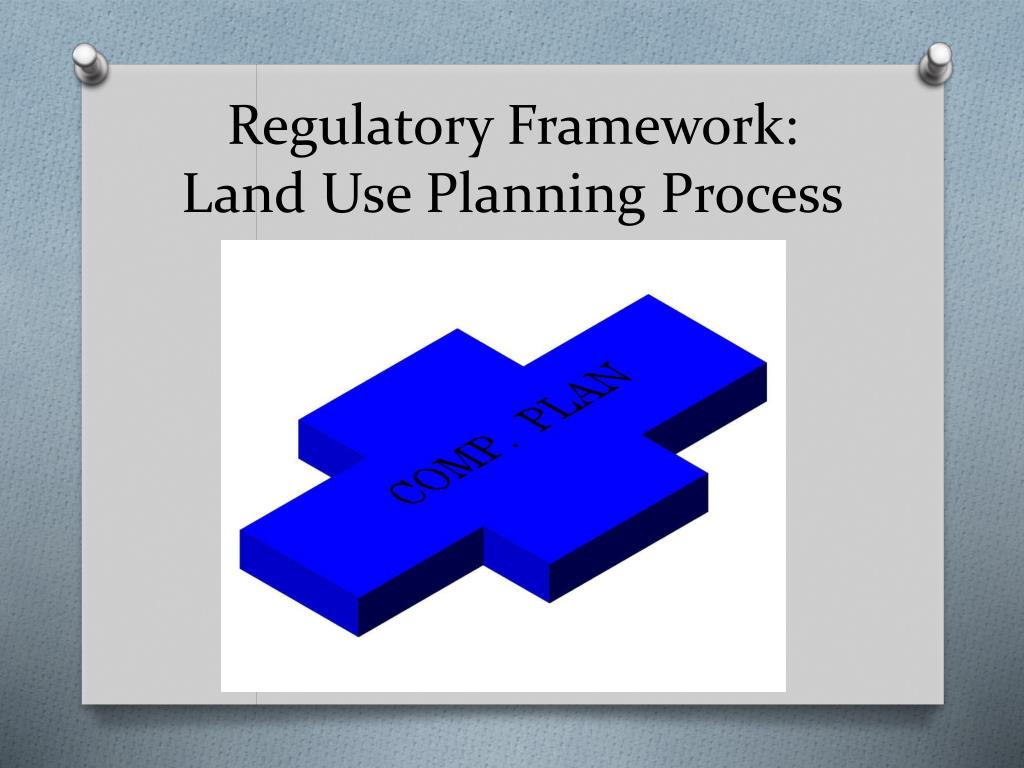 Regulatory Framework:
Land Use Planning Process

COMP. PLAN